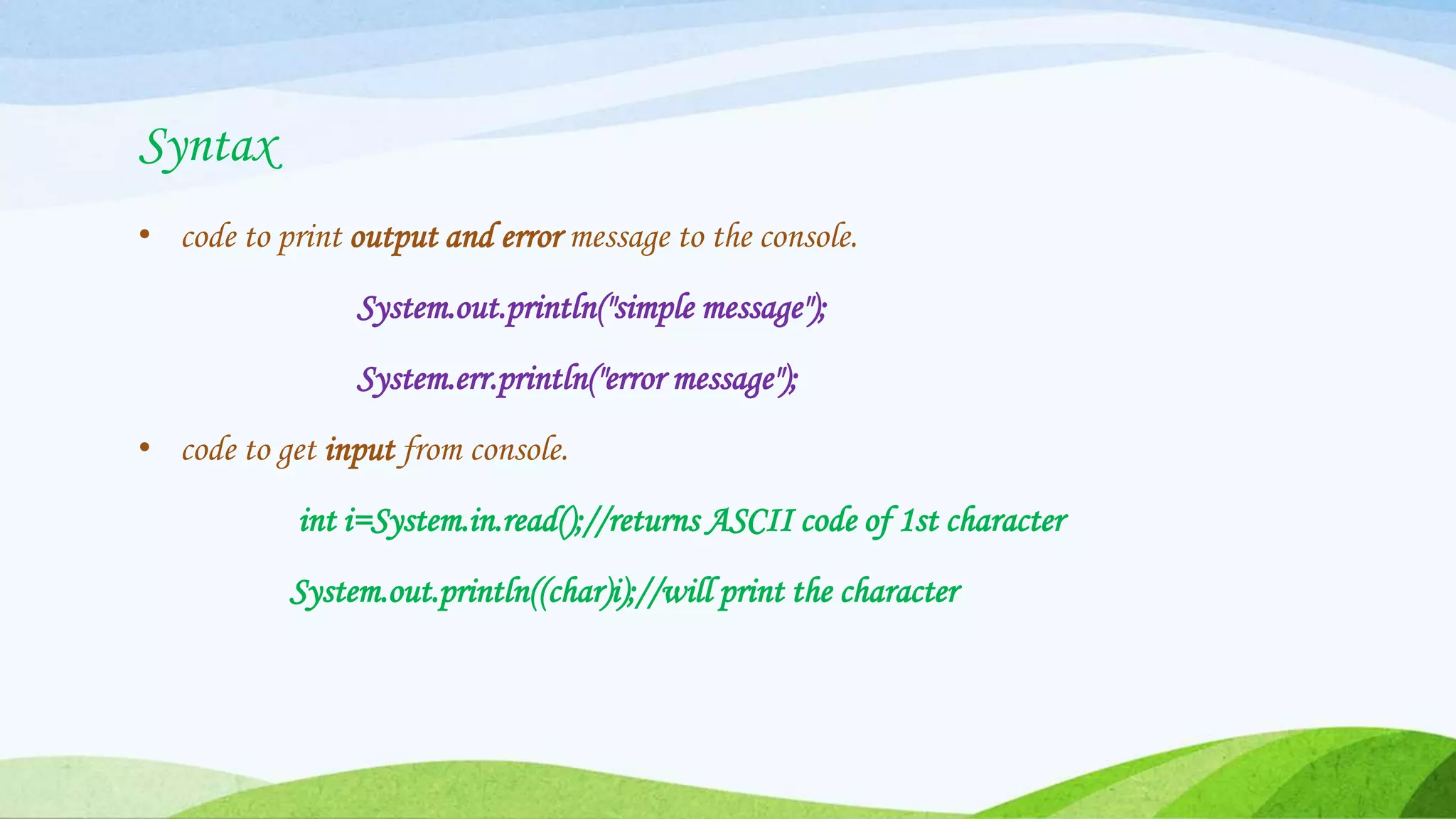 Syntax

• code to print output and error message to the console.

System.out.println("simple message");

System.err.println("error message");

• code to get input from console.

int i=System.in.read();//returns ASCII code of 1st character

System.out.println((char)i);//will print the character